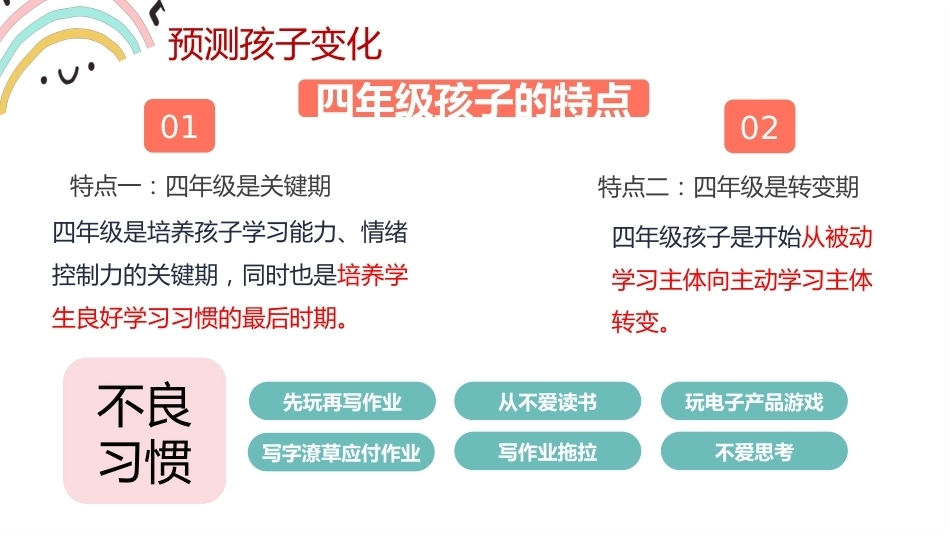 预测孩子变化

四年级孩子的特点

01

特点一：四年级是关键期

四年级是培养孩子学习能力、情绪控制力的关键期，同时也是培养学生良好学习习惯的最后时期。

02

特点二：四年级是转变期

四年级孩子是开始从被动学习主体向主动学习主体转变。

不良习惯

先玩再写作业

从不爱读书

玩电子产品游戏

写字潦草应付作业

写作业拖拉

不爱思考